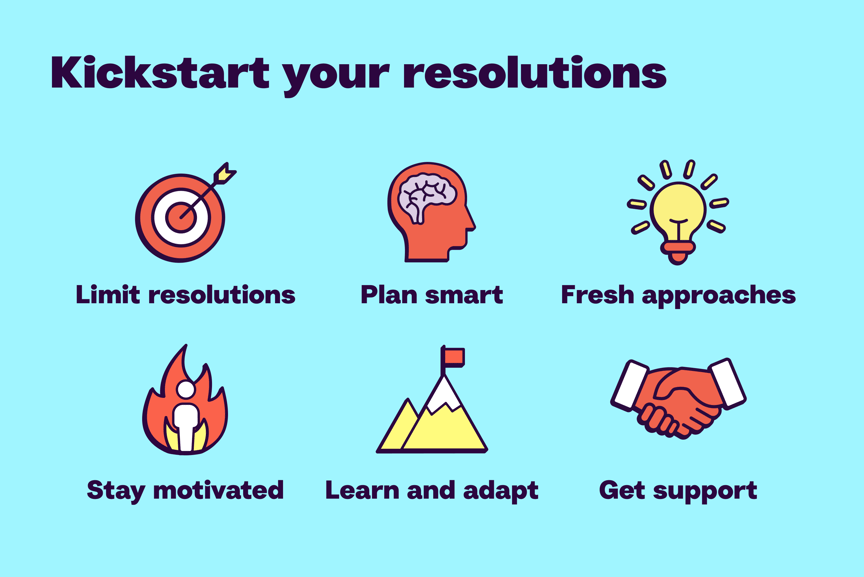 Kickstart your resolutions

Limit resolutions

Plan smart

Fresh approaches

Stay motivated

Learn and adapt

Get support